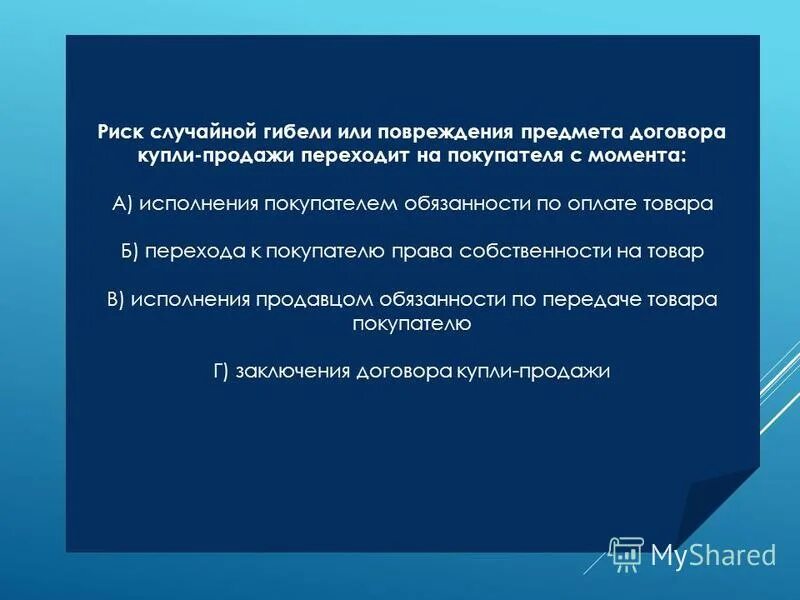 Риск случайной гибели или повреждения предмета договора купли-продажи переходит на покупателя с момента:

А) исполнения покупателем обязанности по оплате товара

Б) перехода к покупателю права собственности на товар

В) исполнения продавцом обязанности по передаче товара покупателю

Г) заключения договора купли-продажи

MyShared